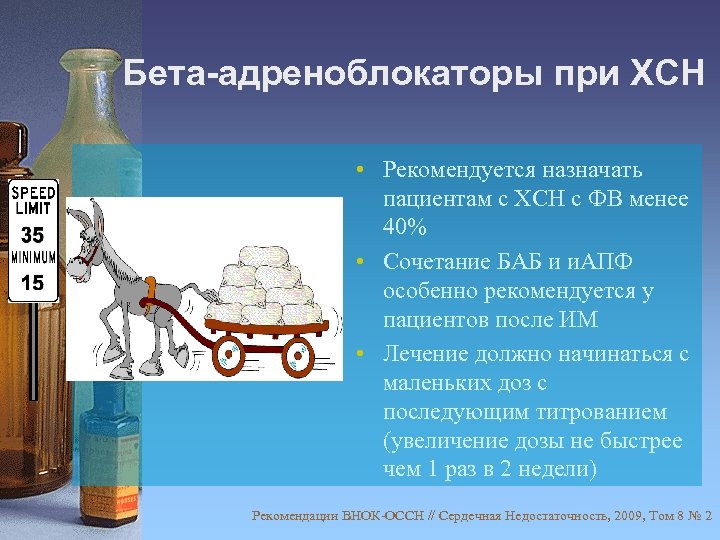 Бета-адреноблокаторы при ХСН

SPEED LIMIT
35
MINIMUM
15

• Рекомендуется назначать пациентам с ХСН с ФВ менее 40%
• Сочетание БАБ и иАПФ особенно рекомендуется у пациентов после ИМ
• Лечение должно начинаться с маленьких доз с последующим титрованием (увеличение дозы не быстрее чем 1 раз в 2 недели)

Рекомендации ВНОК-ОССН // Сердечная Недостаточность, 2009, Том 8 № 2